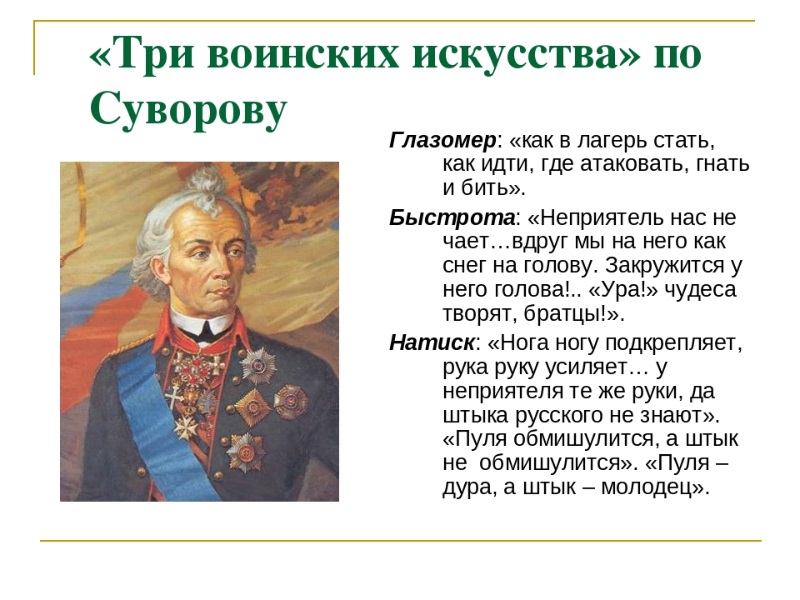 «Три воинских искусства» по Суворову

Глазомер: «как в лагерь стать, как идти, где атаковать, гнать и бить».

Быстрота: «Неприятель нас не чает…вдруг мы на него как снег на голову. Закружится у него голова!.. «Ура!» чудеса творят, братцы!».

Натиск: «Нога ногу подкрепляет, рука руку усиляет… у неприятеля те же руки, да штыка русского не знают». «Пуля обмишулится, а штык не обмишулится». «Пуля – дура, а штык – молодец».